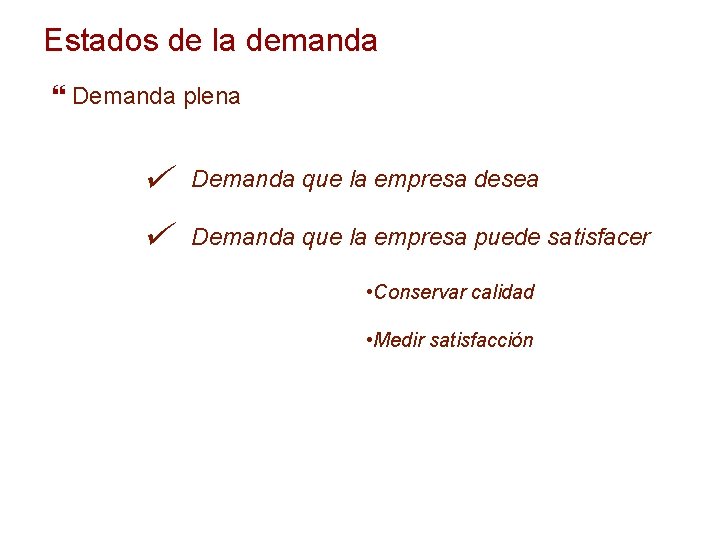 Estados de la demanda

❝ Demanda plena

✓ Demanda que la empresa desea

✓ Demanda que la empresa puede satisfacer

•Conservar calidad

•Medir satisfacción